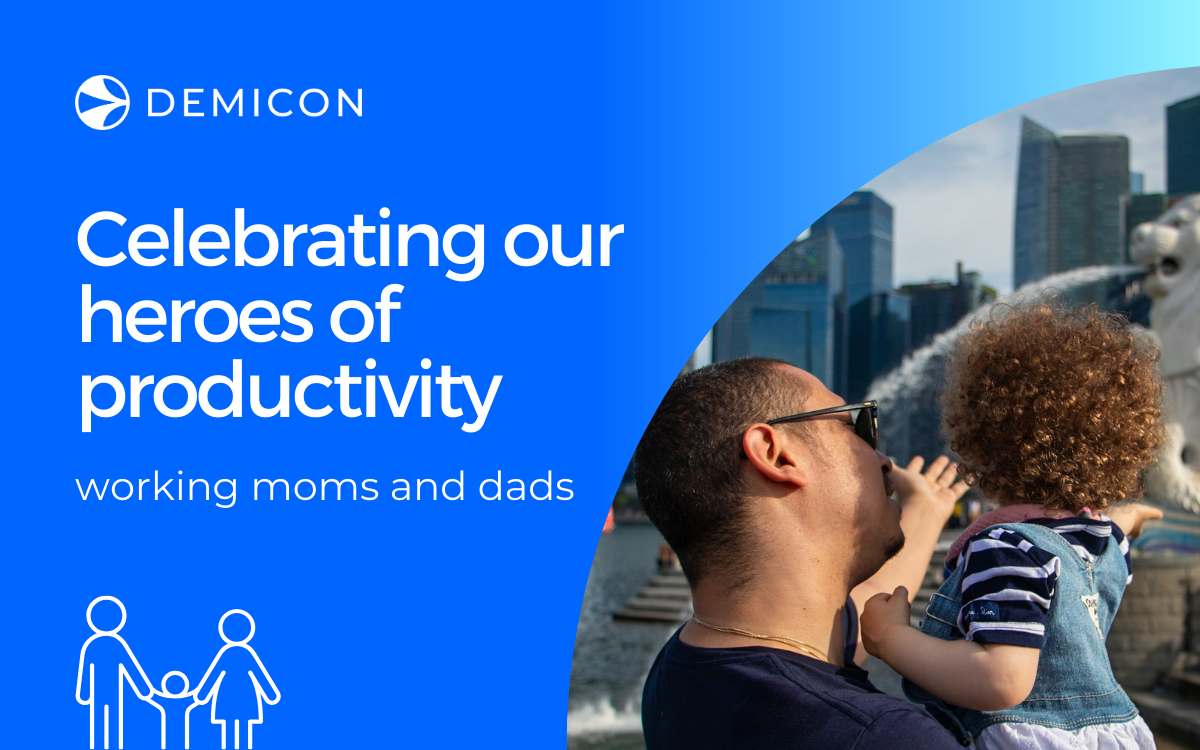 DEMICON

Celebrating our heroes of productivity

working moms and dads